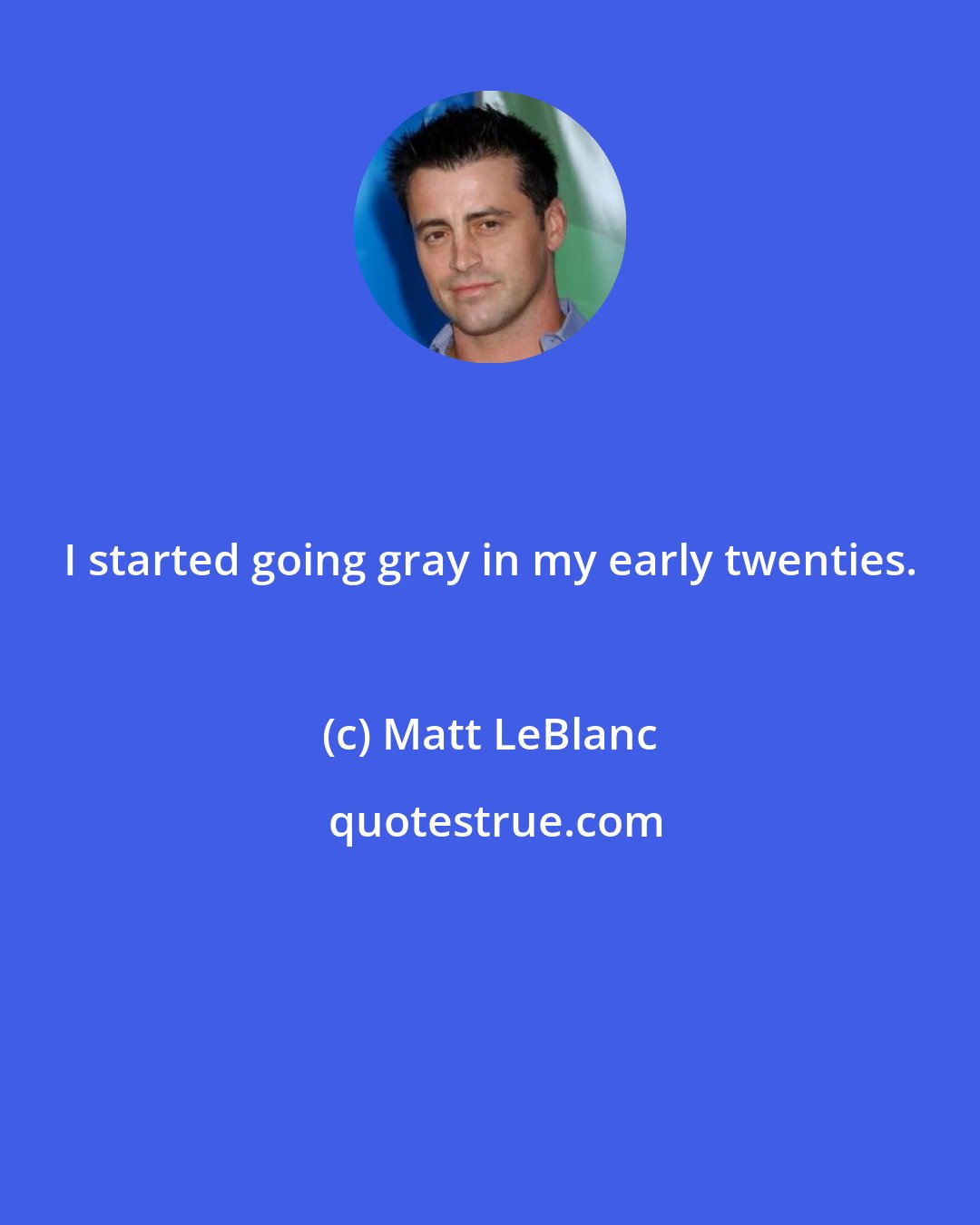 I started going gray in my early twenties.

(c) Matt LeBlanc

quotestrue.com